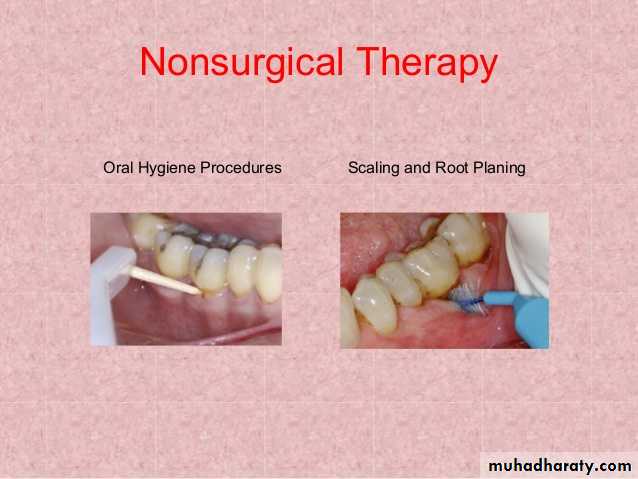 Nonsurgical Therapy

Oral Hygiene Procedures

Scaling and Root Planing

muhadharaty.com